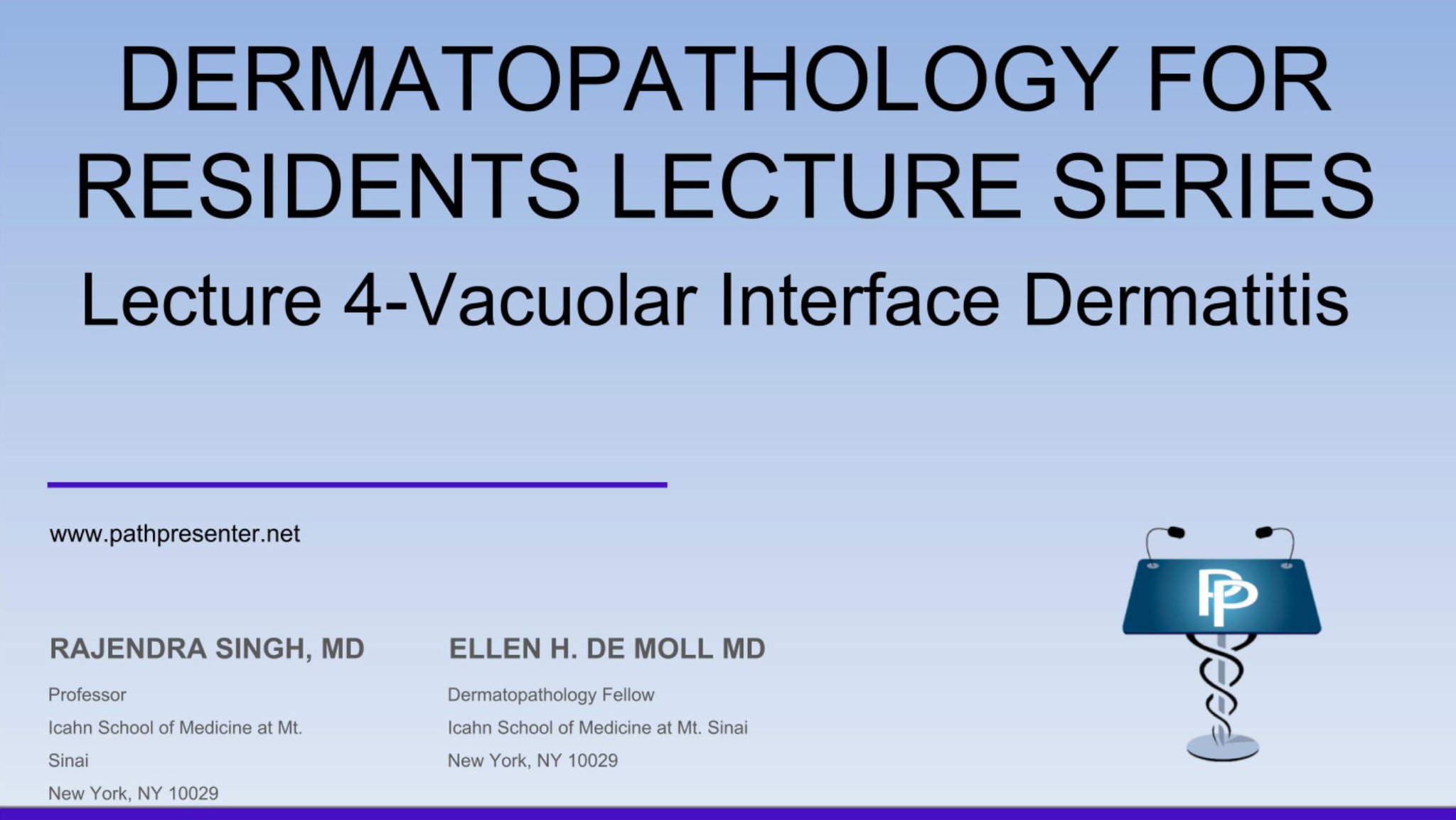 DERMATOPATHOLOGY FOR RESIDENTS LECTURE SERIES

Lecture 4-Vacuolar Interface Dermatitis

www.pathpresenter.net

RAJENDRA SINGH, MD

Professor

Icahn School of Medicine at Mt. Sinai

New York, NY 10029

ELLEN H. DE MOLL MD

Dermatopathology Fellow

Icahn School of Medicine at Mt. Sinai

New York, NY 10029

PP